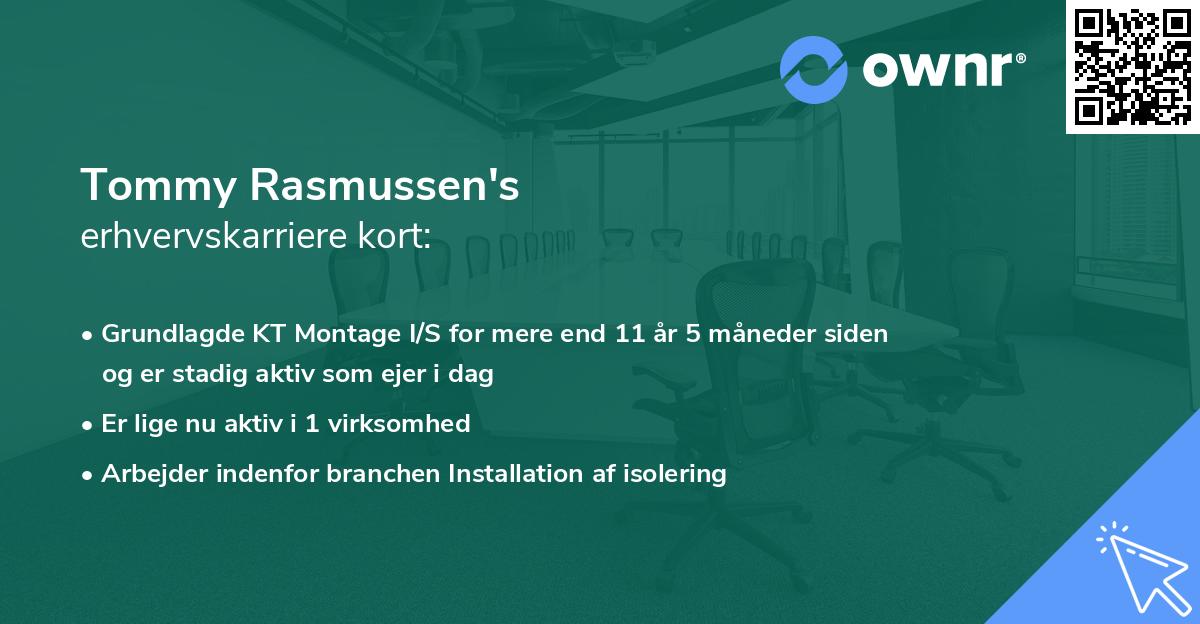 ownr®

Tommy Rasmussen's
erhvervskarriere kort:

• Grundlagde KT Montage I/S for mere end 11 år 5 måneder siden og er stadig aktiv som ejer i dag
• Er lige nu aktiv i 1 virksomhed
• Arbejder indenfor branchen Installation af isolering